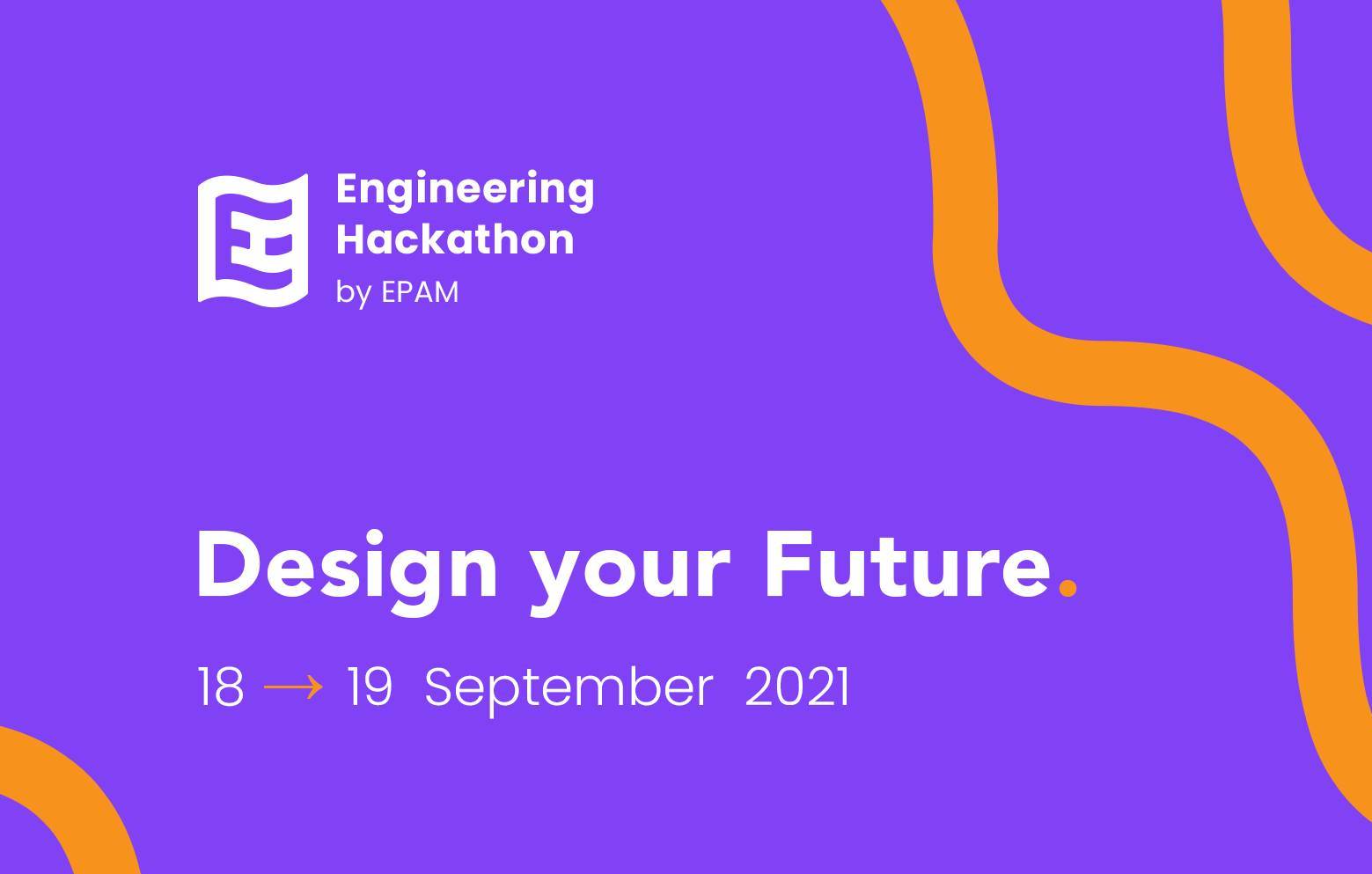 Engineering Hackathon
by EPAM

Design your Future.

18 → 19 September 2021